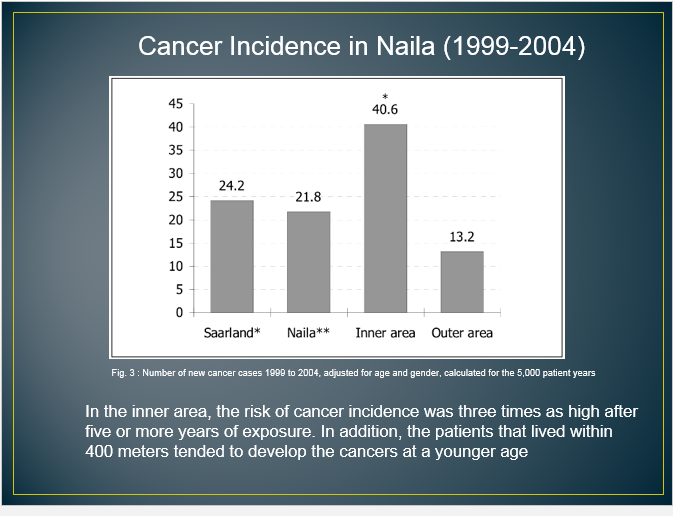 Cancer Incidence in Naila (1999-2004)

45
40
35
30
25
20
15
10
5
0

24.2
21.8
*
40.6
13.2

Saarland* Naila** Inner area Outer area

Fig. 3 : Number of new cancer cases 1999 to 2004, adjusted for age and gender, calculated for the 5,000 patient years

In the inner area, the risk of cancer incidence was three times as high after five or more years of exposure. In addition, the patients that lived within 400 meters tended to develop the cancers at a younger age